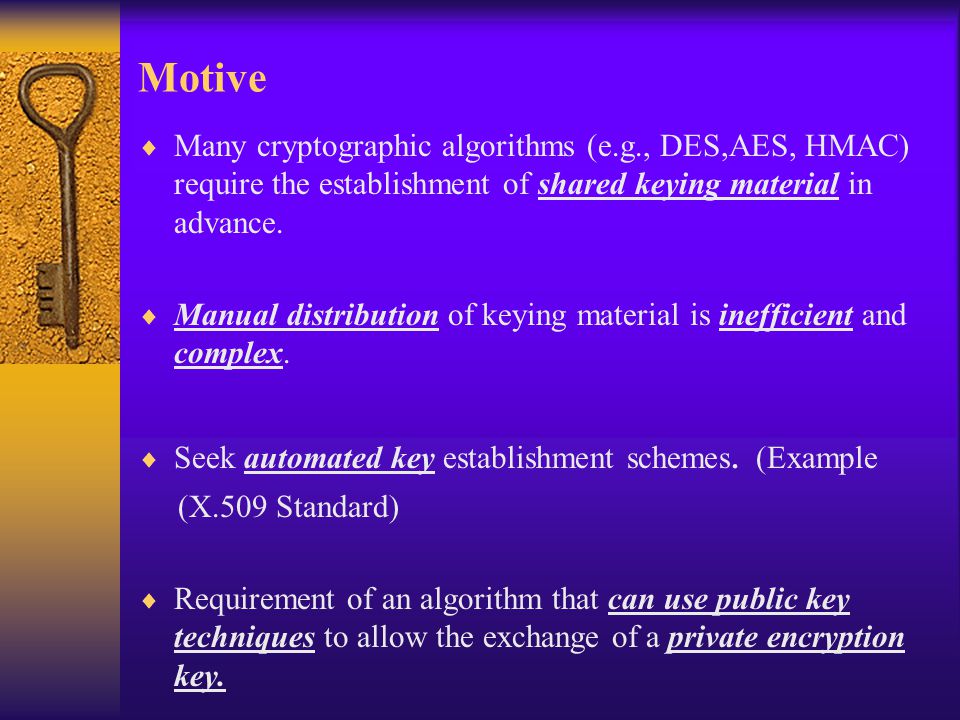 Motive

♦ Many cryptographic algorithms (e.g., DES,AES, HMAC) require the establishment of shared keying material in advance.

♦ Manual distribution of keying material is inefficient and complex.

♦ Seek automated key establishment schemes. (Example (X.509 Standard)

♦ Requirement of an algorithm that can use public key techniques to allow the exchange of a private encryption key.